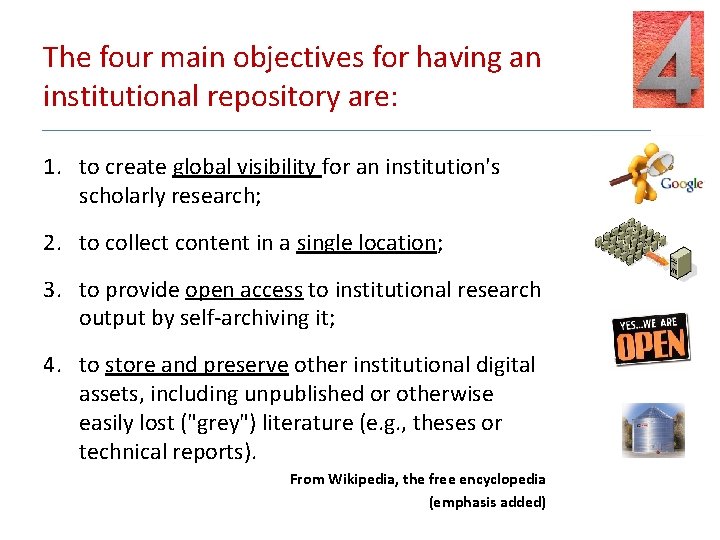 The four main objectives for having an institutional repository are:

4

1. to create global visibility for an institution's scholarly research;

Google

2. to collect content in a single location;

3. to provide open access to institutional research output by self-archiving it;

YES...WE ARE OPEN

4. to store and preserve other institutional digital assets, including unpublished or otherwise easily lost ("grey") literature (e.g., theses or technical reports).

From Wikipedia, the free encyclopedia
(emphasis added)